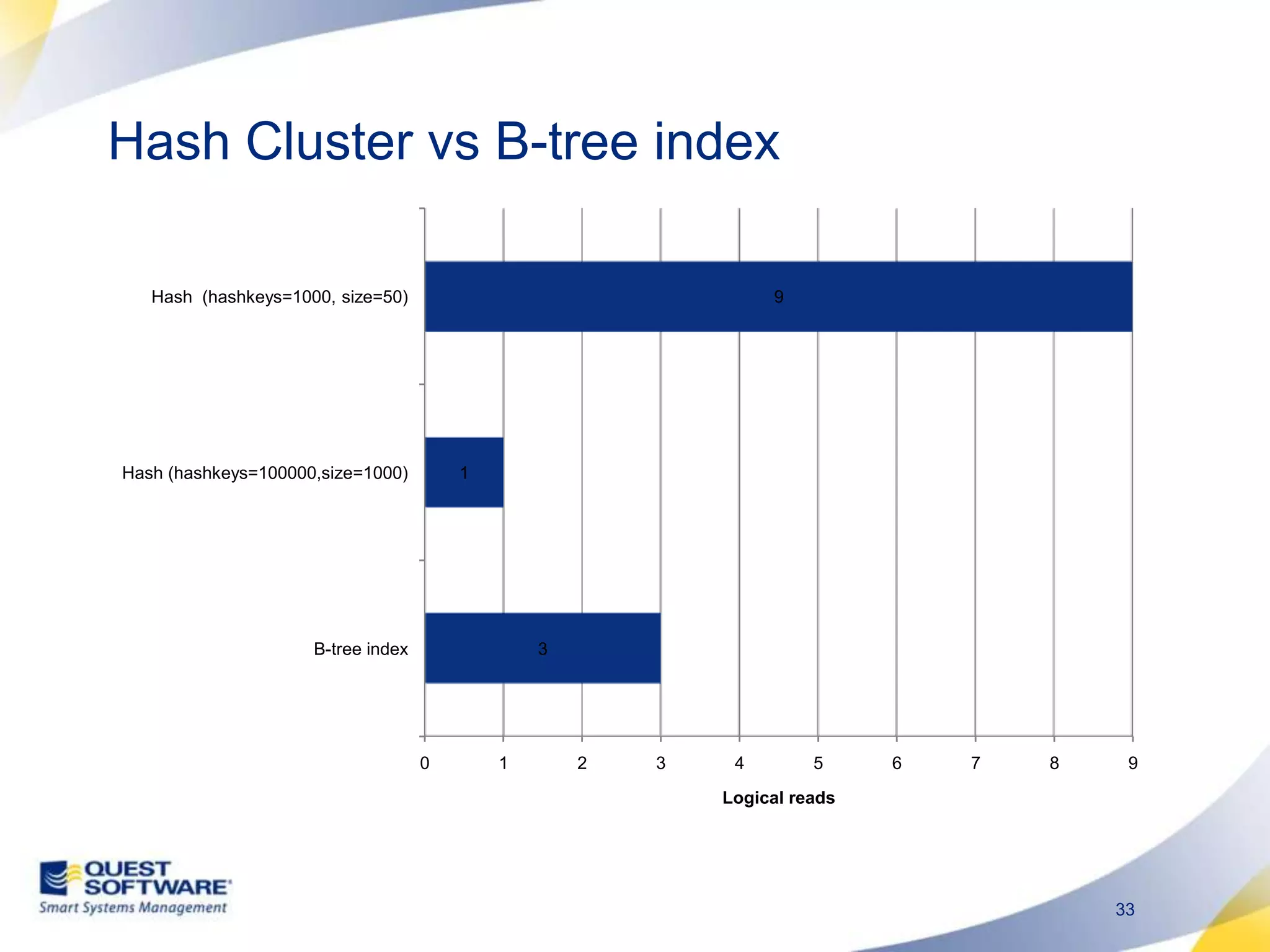 Hash Cluster vs B-tree index

Hash (hashkeys=1000, size=50)
9

Hash (hashkeys=100000,size=1000)
1

B-tree index
3

0 1 2 3 4 5 6 7 8 9

Logical reads

QUEST SOFTWARE
Smart Systems Management

33